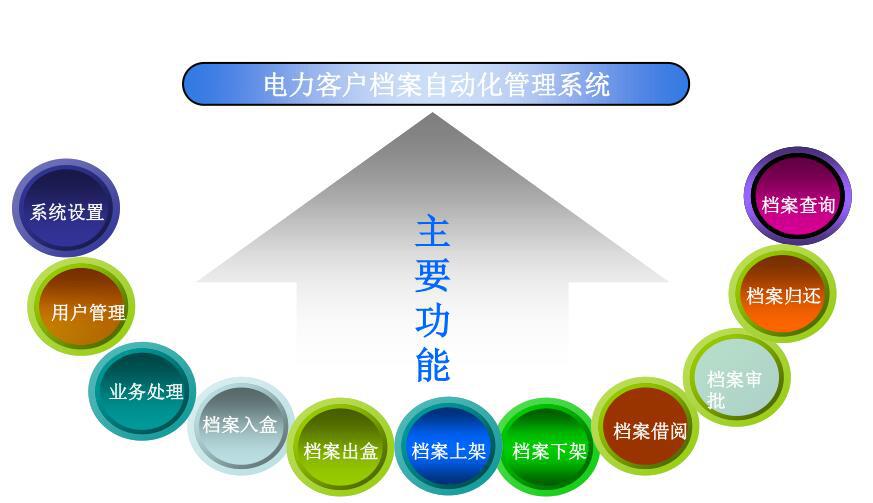 电力客户档案自动化管理系统

主要功能

系统设置

用户管理

业务处理

档案入盒

档案出盒

档案上架

档案下架

档案借阅

档案审批

档案归还

档案查询